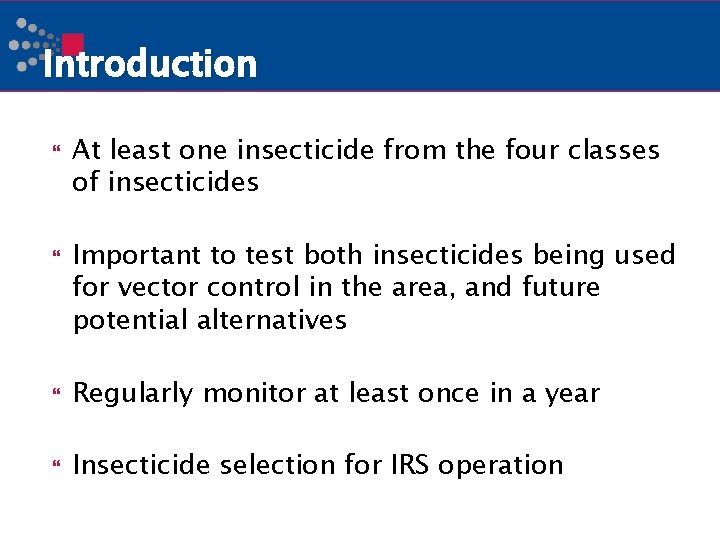 Introduction

“ At least one insecticide from the four classes of insecticides

“ Important to test both insecticides being used for vector control in the area, and future potential alternatives

“ Regularly monitor at least once in a year

“ Insecticide selection for IRS operation